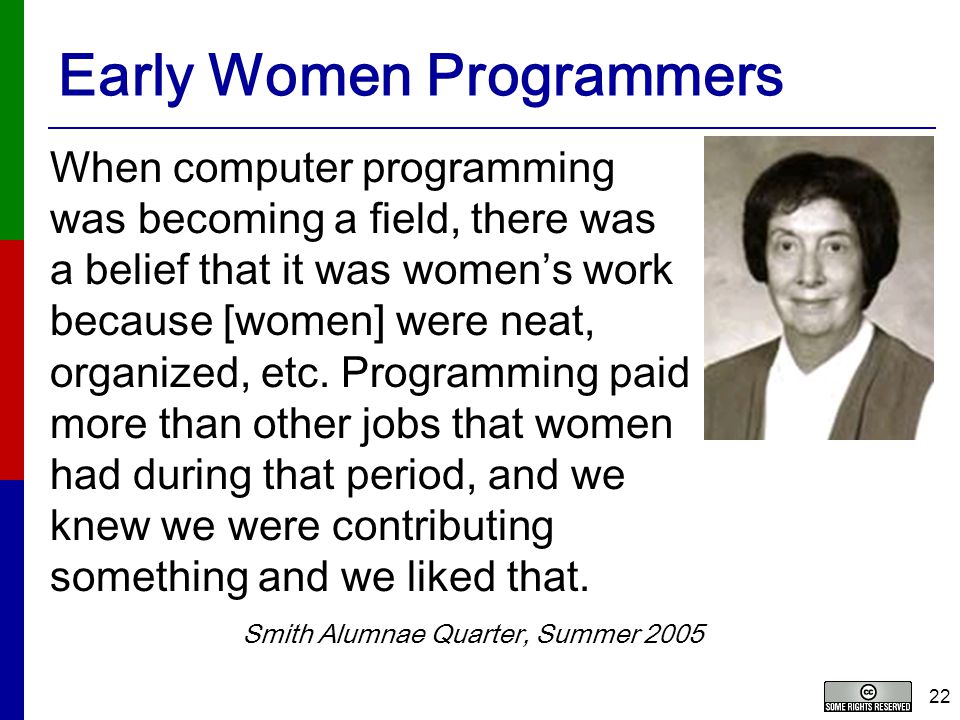 Early Women Programmers

When computer programming was becoming a field, there was a belief that it was women's work because [women] were neat, organized, etc. Programming paid more than other jobs that women had during that period, and we knew we were contributing something and we liked that.

Smith Alumnae Quarter, Summer 2005

cc SOME RIGHTS RESERVED

22